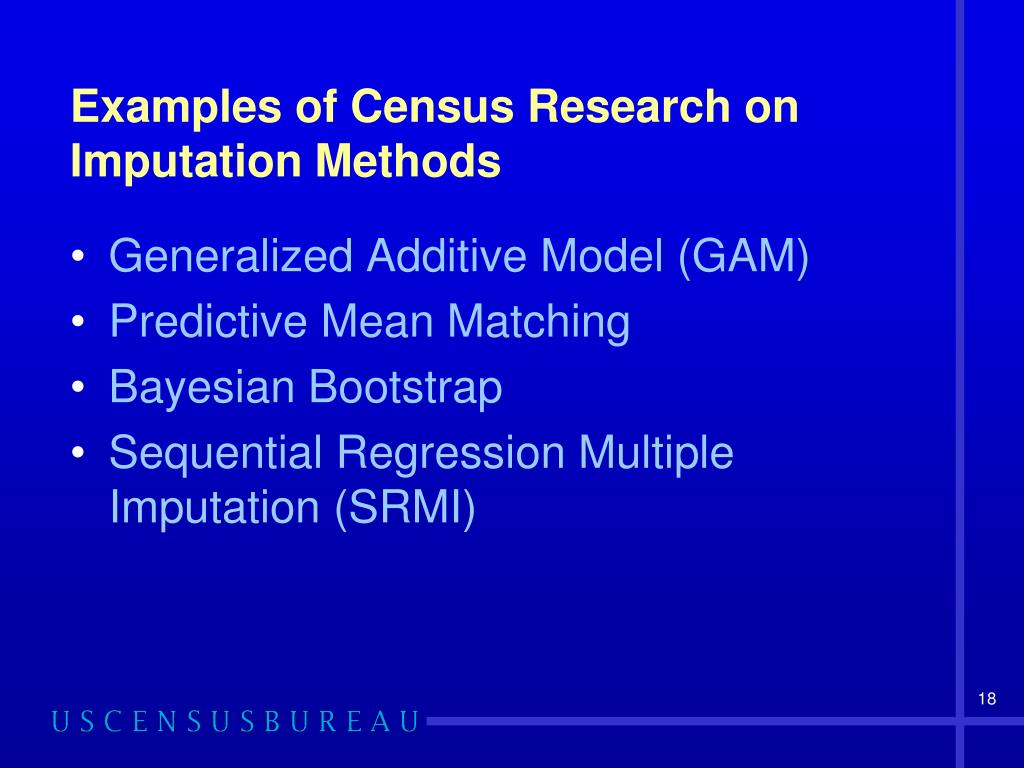 Examples of Census Research on Imputation Methods

• Generalized Additive Model (GAM)
• Predictive Mean Matching
• Bayesian Bootstrap
• Sequential Regression Multiple Imputation (SRMI)

18

USCENSUSBUREAU